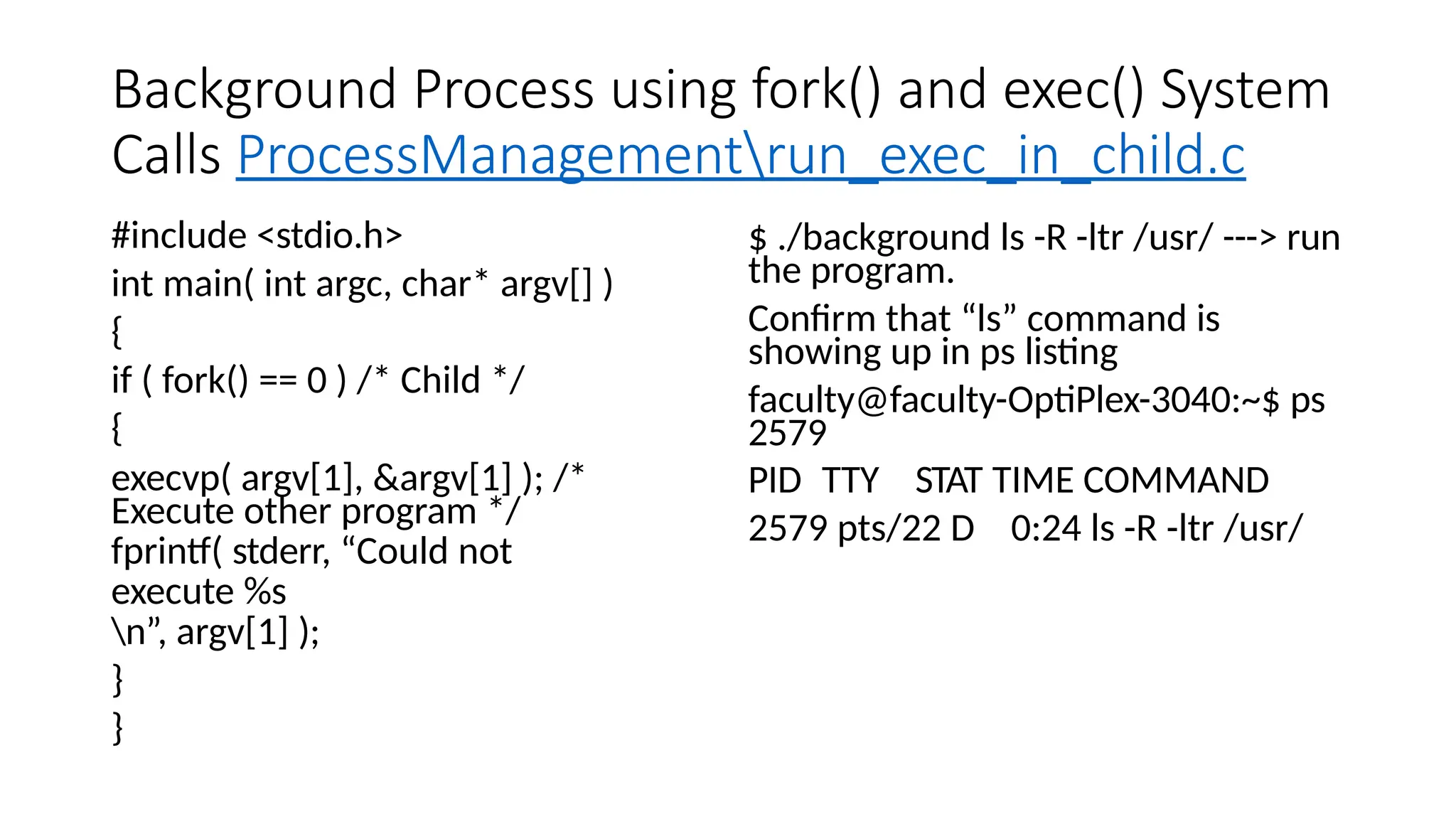 Background Process using fork() and exec() System Calls ProcessManagement\run_exec_in_child.c

#include <stdio.h>

int main( int argc, char* argv[] )

{

if ( fork() == 0 ) /* Child */

{

execvp( argv[1], &argv[1] ); /* Execute other program */

fprintf( stderr, “Could not execute %s
\n”, argv[1] );

}

}

$ ./background ls -R -ltr /usr/ ---> run the program.

Confirm that “ls” command is showing up in ps listing

faculty@faculty-OptiPlex-3040:~$ ps 2579

PID TTY STAT TIME COMMAND

2579 pts/22 D 0:24 ls -R -ltr /usr/